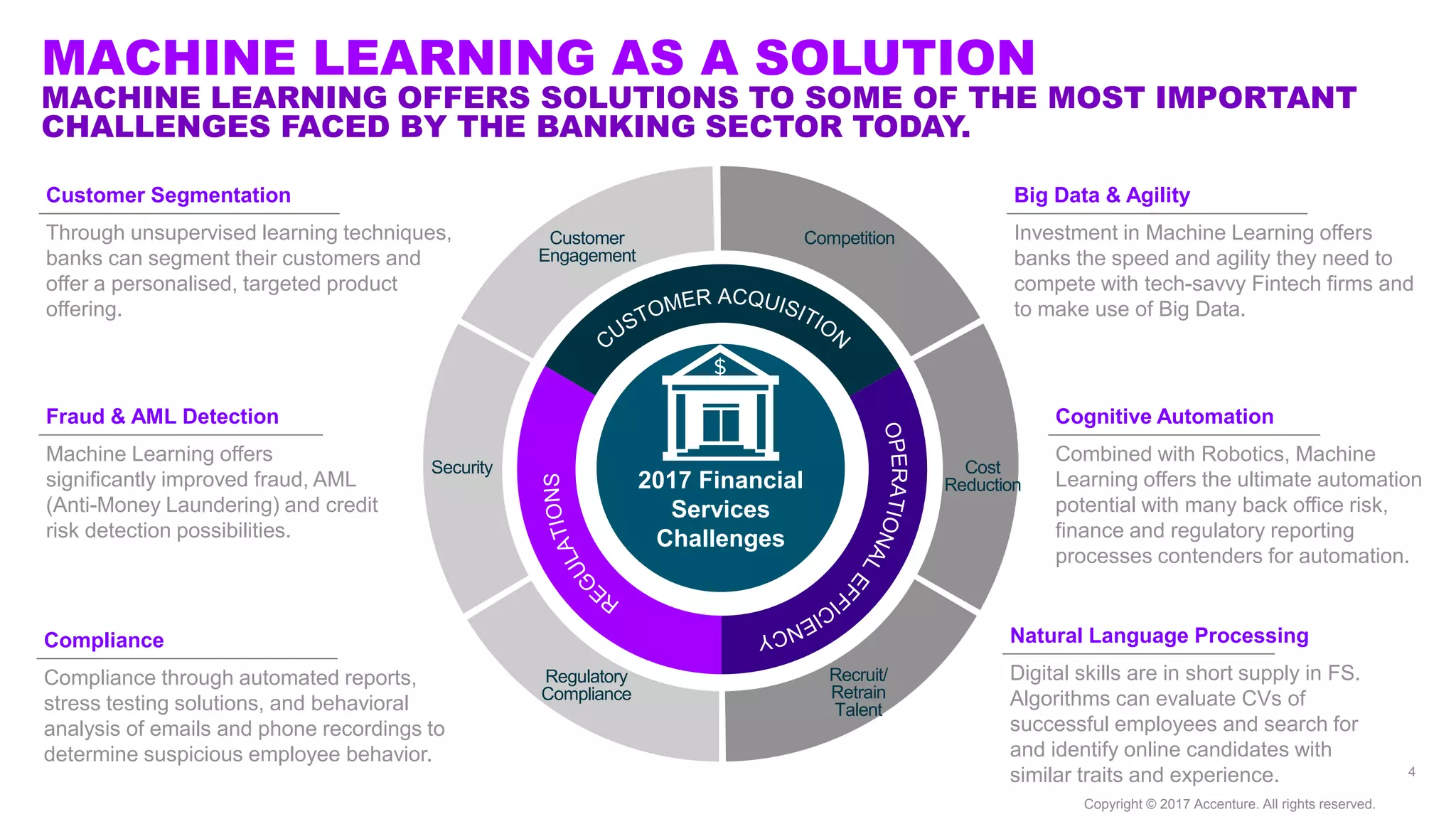 MACHINE LEARNING AS A SOLUTION

MACHINE LEARNING OFFERS SOLUTIONS TO SOME OF THE MOST IMPORTANT CHALLENGES FACED BY THE BANKING SECTOR TODAY.

Customer Segmentation

Through unsupervised learning techniques, banks can segment their customers and offer a personalised, targeted product offering.

Fraud & AML Detection

Machine Learning offers significantly improved fraud, AML (Anti-Money Laundering) and credit risk detection possibilities.

Compliance

Compliance through automated reports, stress testing solutions, and behavioral analysis of emails and phone recordings to determine suspicious employee behavior.

Customer Engagement

Competition

Security

Cost Reduction

Regulatory Compliance

Recruit/ Retrain Talent

CUSTOMER ACQUISITION

OPERATIONAL EFFICIENCY

REGULATIONS

$

2017 Financial Services Challenges

Big Data & Agility

Investment in Machine Learning offers banks the speed and agility they need to compete with tech-savvy Fintech firms and to make use of Big Data.

Cognitive Automation

Combined with Robotics, Machine Learning offers the ultimate automation potential with many back office risk, finance and regulatory reporting processes contenders for automation.

Natural Language Processing

Digital skills are in short supply in FS. Algorithms can evaluate CVs of successful employees and search for and identify online candidates with similar traits and experience.

4

Copyright © 2017 Accenture. All rights reserved.